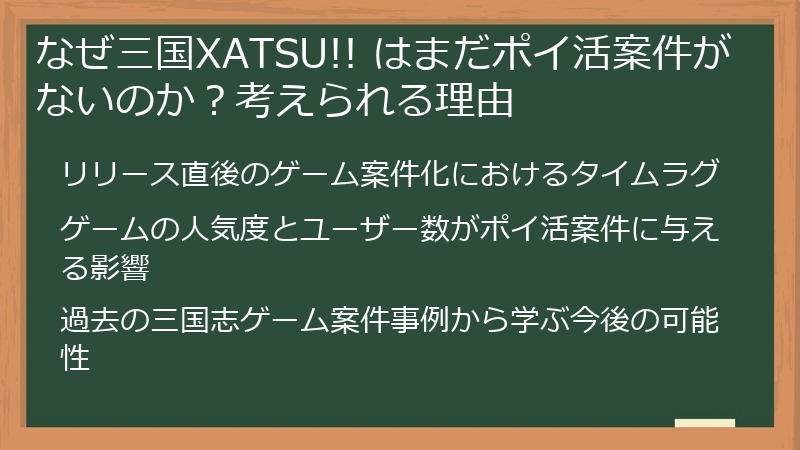 なぜ三国XATSU!! はまだポイ活案件がないのか？考えられる理由

リリース直後のゲーム案件化におけるタイムラグ

ゲームの人気度とユーザー数がポイ活案件に与える影響

過去の三国志ゲーム案件事例から学ぶ今後の可能性